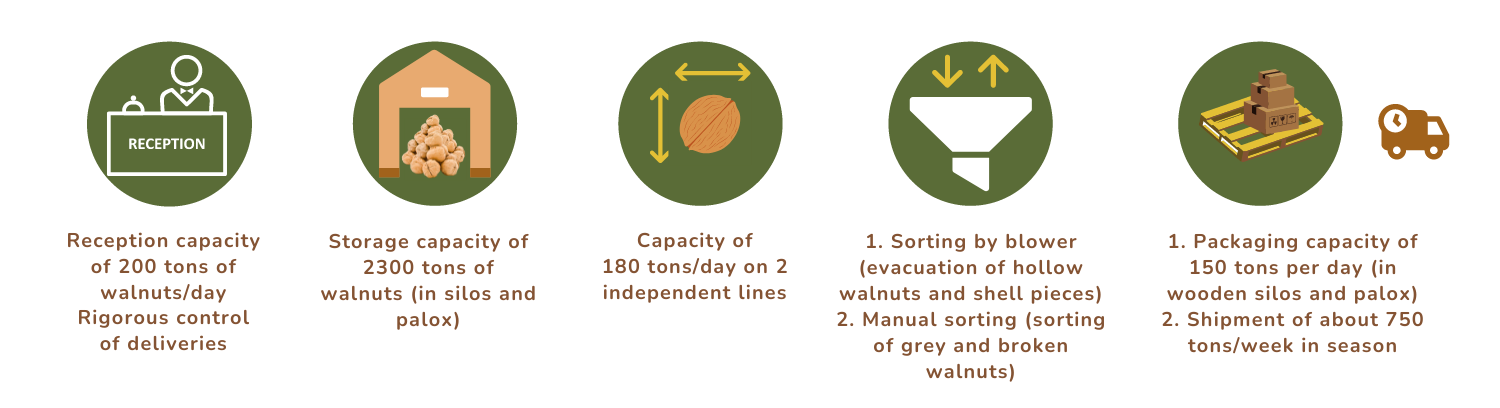 RECEPTION

Reception capacity of 200 tons of walnuts/day Rigorous control of deliveries

Storage capacity of 2300 tons of walnuts (in silos and palox)

Capacity of 180 tons/day on 2 independent lines

1. Sorting by blower (evacuation of hollow walnuts and shell pieces)
2. Manual sorting (sorting of grey and broken walnuts)

1. Packaging capacity of 150 tons per day (in wooden silos and palox)
2. Shipment of about 750 tons/week in season